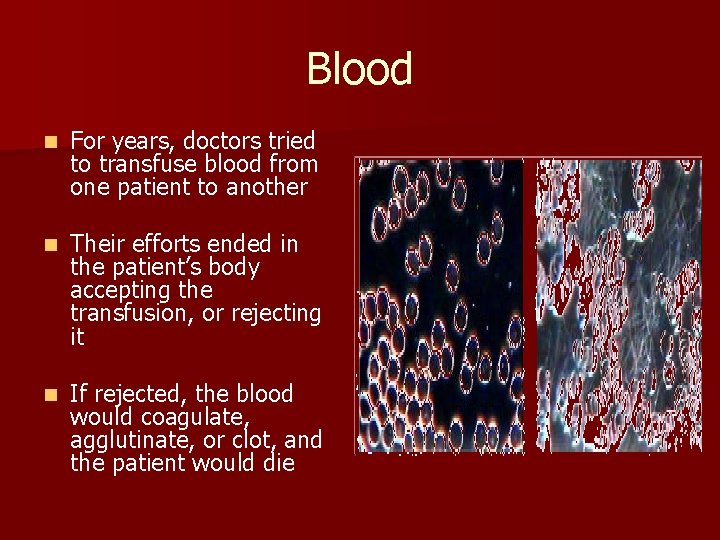 Blood

For years, doctors tried to transfuse blood from one patient to another

Their efforts ended in the patient's body accepting the transfusion, or rejecting it

If rejected, the blood would coagulate, agglutinate, or clot, and the patient would die